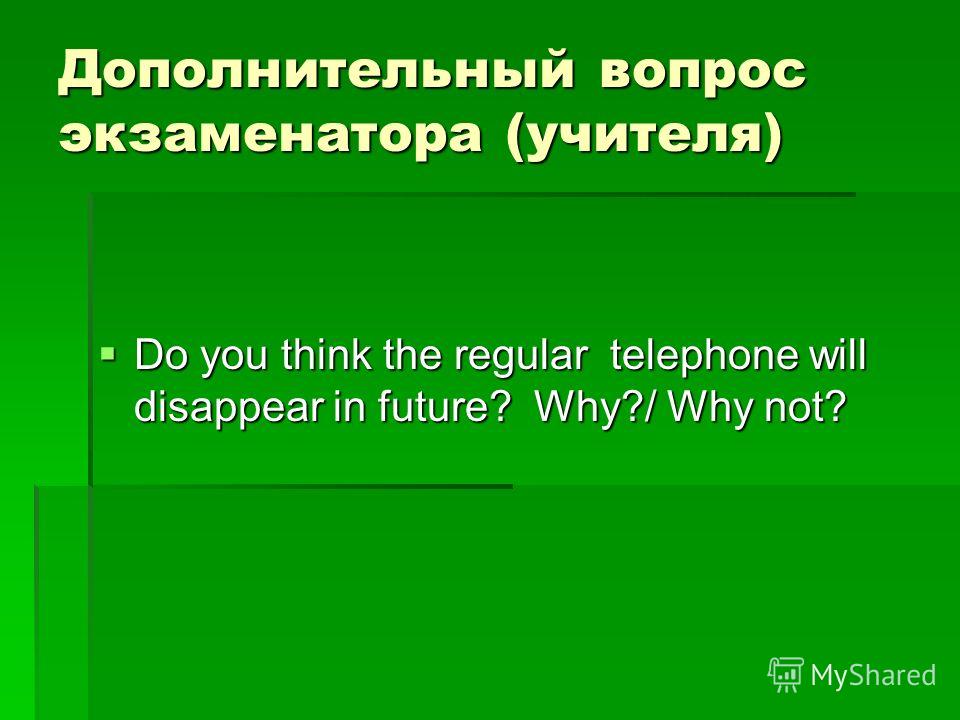 Дополнительный вопрос экзаменатора (учителя)

Do you think the regular telephone will disappear in future? Why?/ Why not?

MyShared